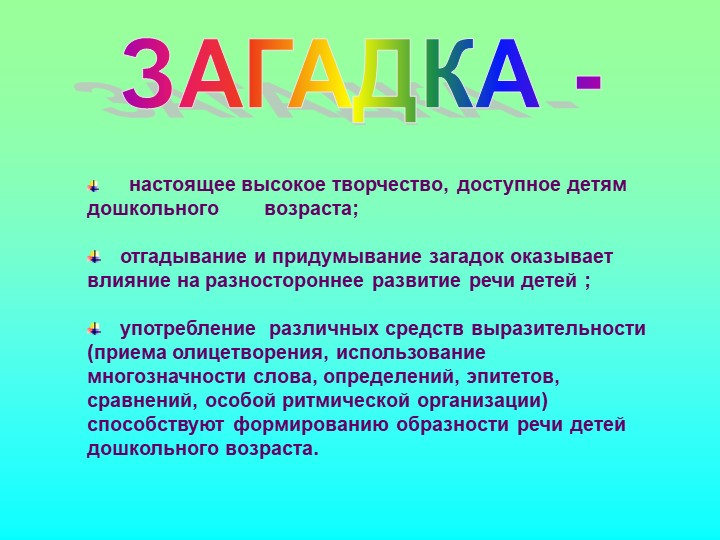 ЗАГАДКА -

настоящее высокое творчество, доступное детям дошкольного возраста;

отгадывание и придумывание загадок оказывает влияние на разностороннее развитие речи детей ;

употребление различных средств выразительности (приема олицетворения, использование многозначности слова, определений, эпитетов, сравнений, особой ритмической организации) способствуют формированию образности речи детей дошкольного возраста.